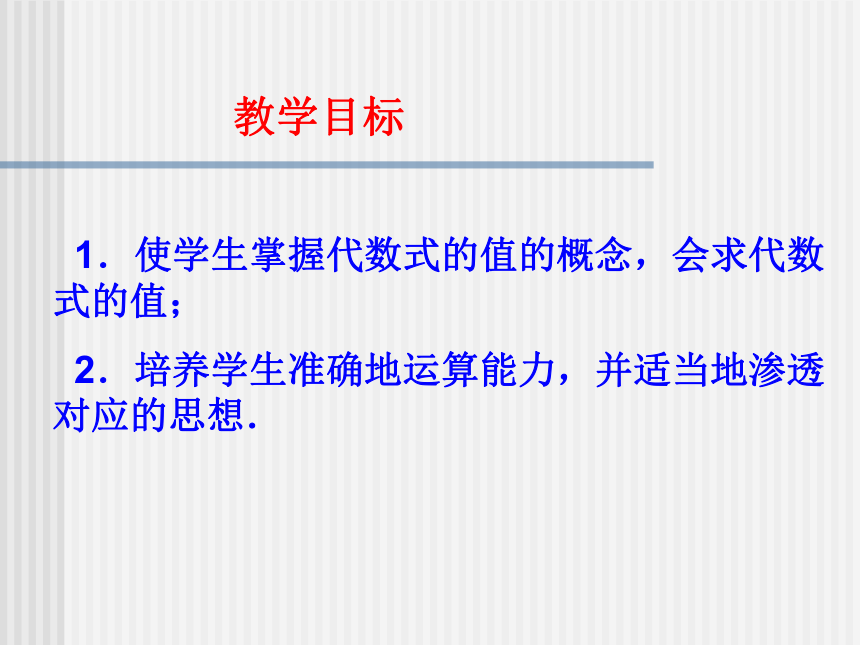 教学目标

1．使学生掌握代数式的值的概念，会求代数式的值；

2．培养学生准确地运算能力，并适当地渗透对应的思想.